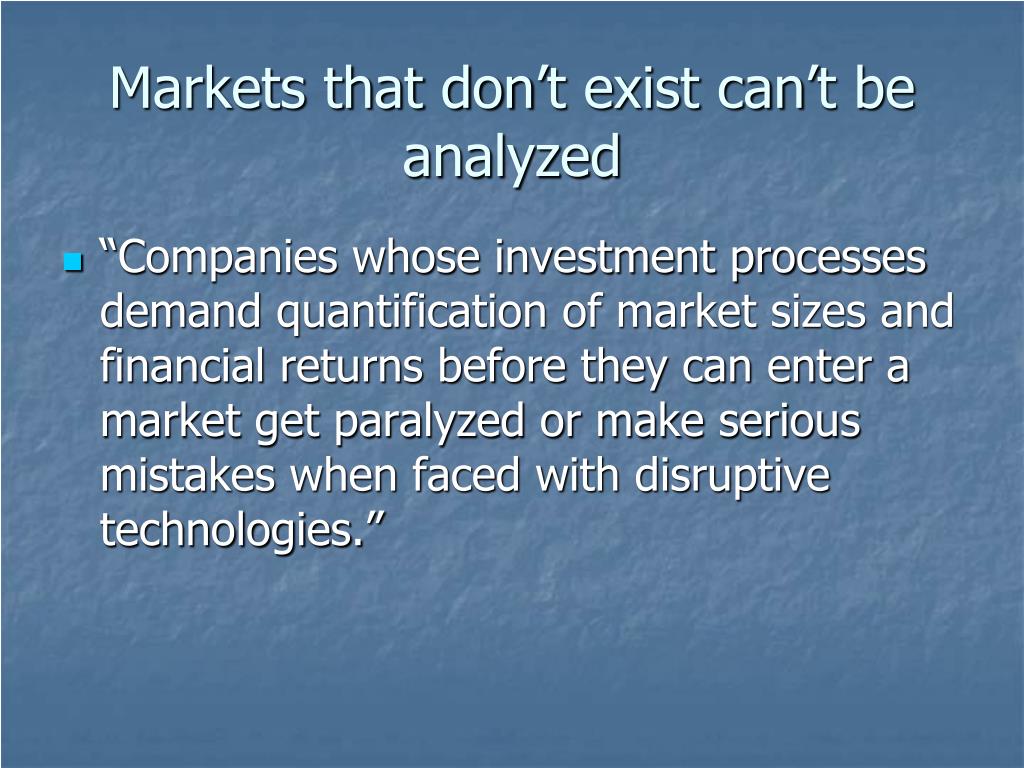 Markets that don’t exist can’t be analyzed

“Companies whose investment processes demand quantification of market sizes and financial returns before they can enter a market get paralyzed or make serious mistakes when faced with disruptive technologies.”